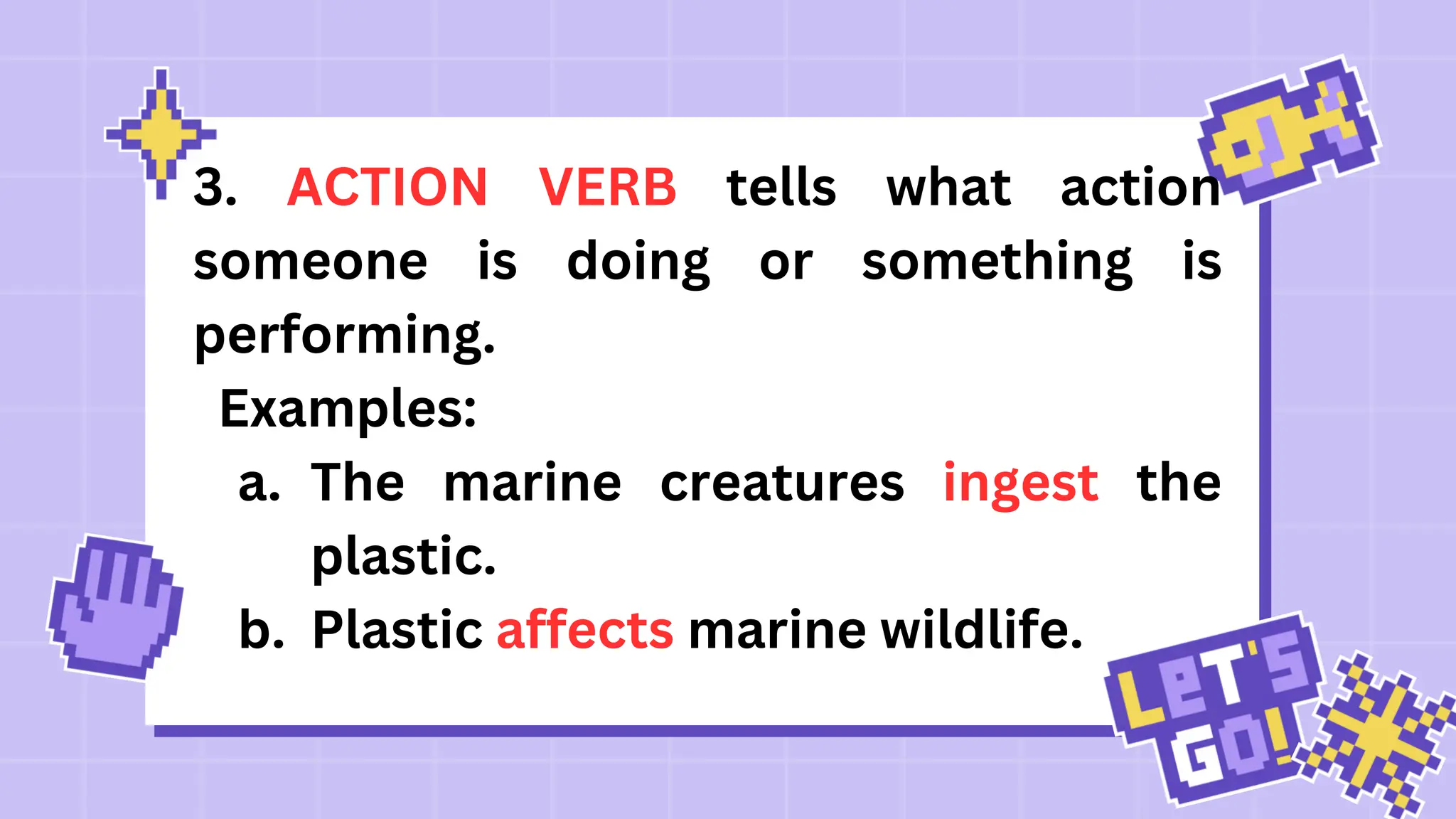 3. ACTION VERB tells what action someone is doing or something is performing.

Examples:

a. The marine creatures ingest the plastic.

b. Plastic affects marine wildlife.

LET'S GO!